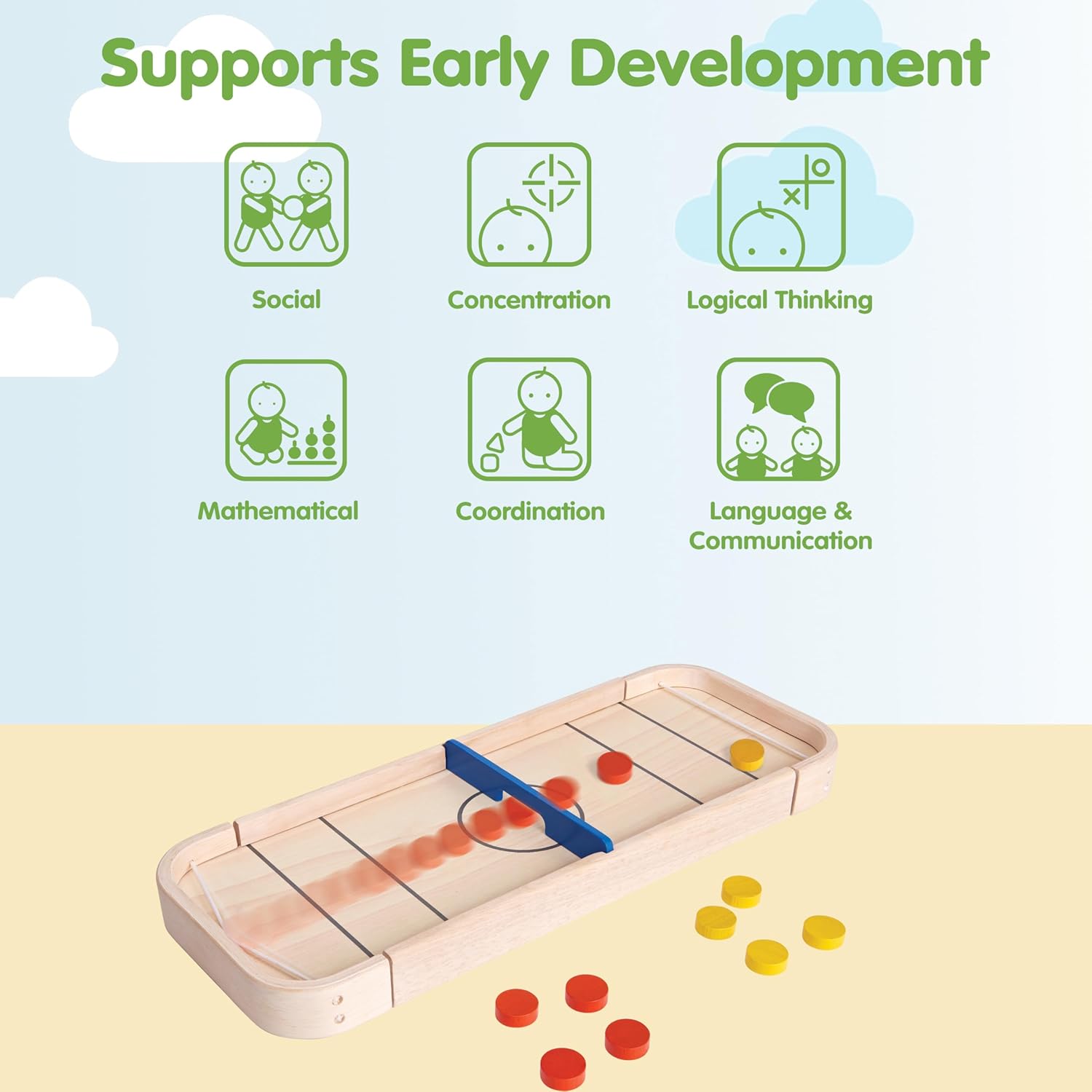 Supports Early Development

Social

Concentration

Logical Thinking

Mathematical

Coordination

Language & Communication